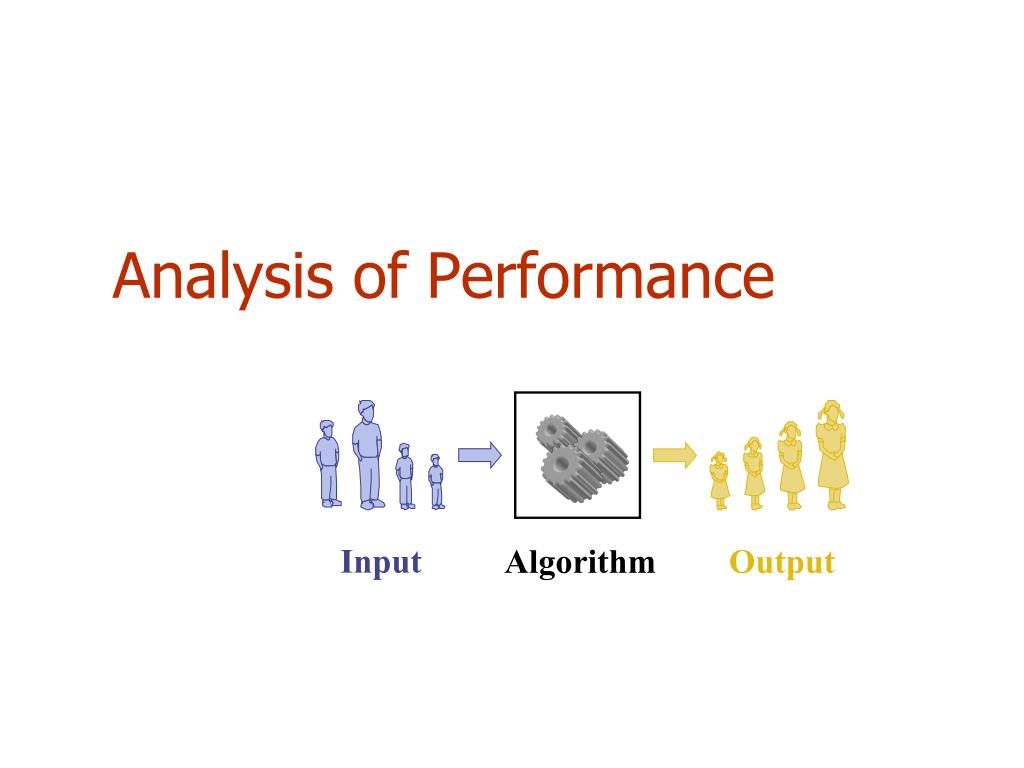 Analysis of Performance

Input

Algorithm

Output